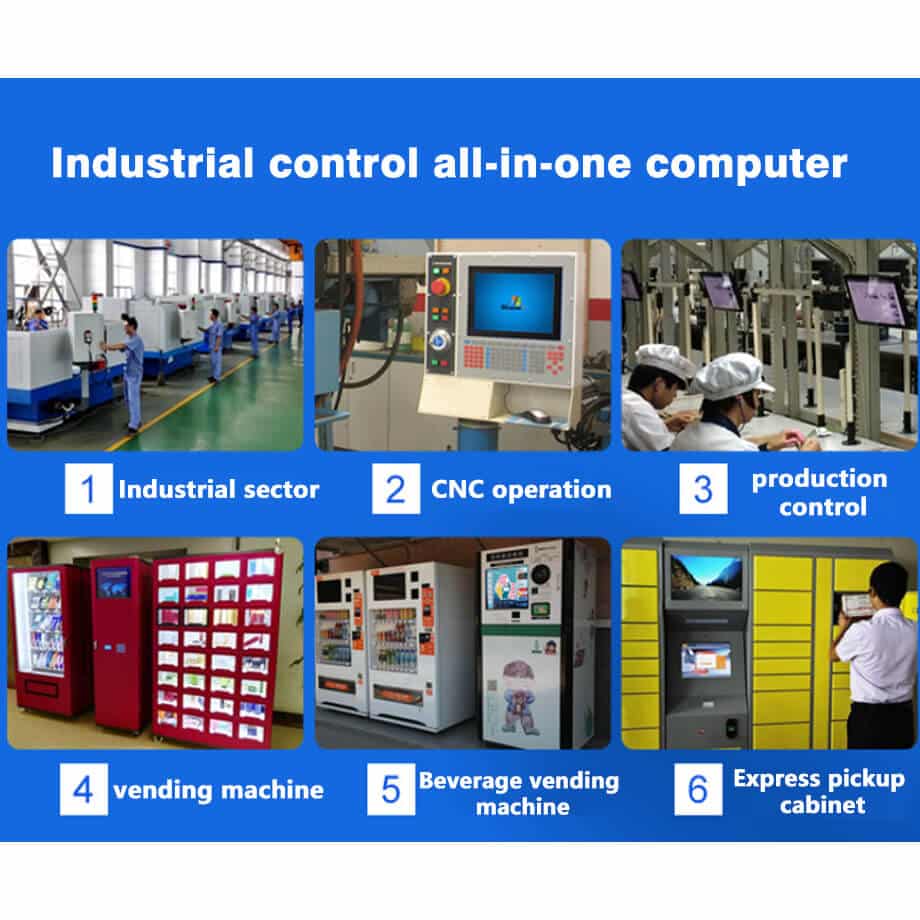 Industrial control all-in-one computer

1 Industrial sector

2 CNC operation

3 production control

4 vending machine

5 Beverage vending machine

6 Express pickup cabinet